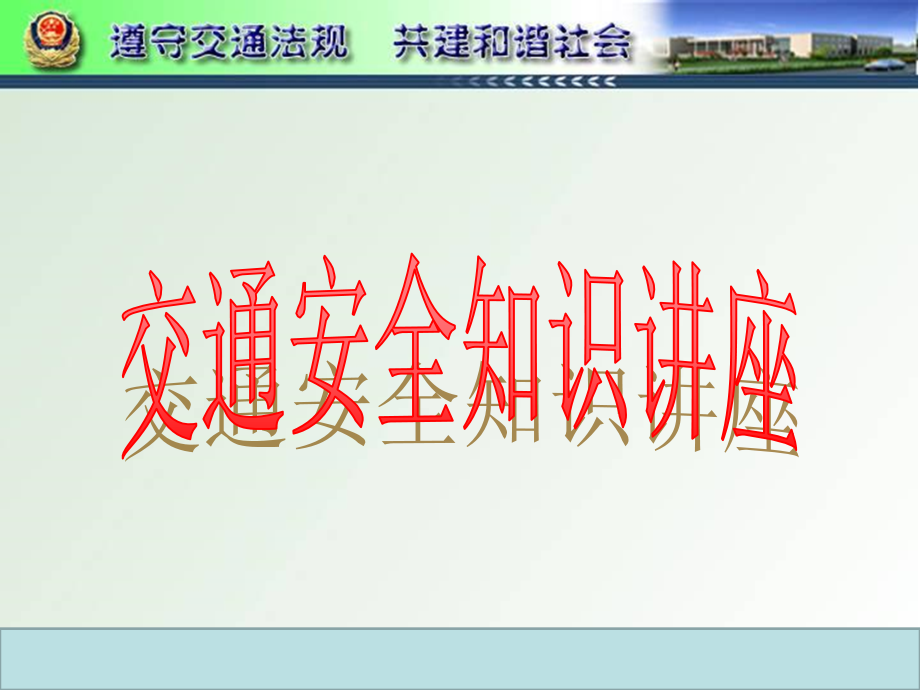 遵守交通法规　共建和谐社会

交通安全知识讲座